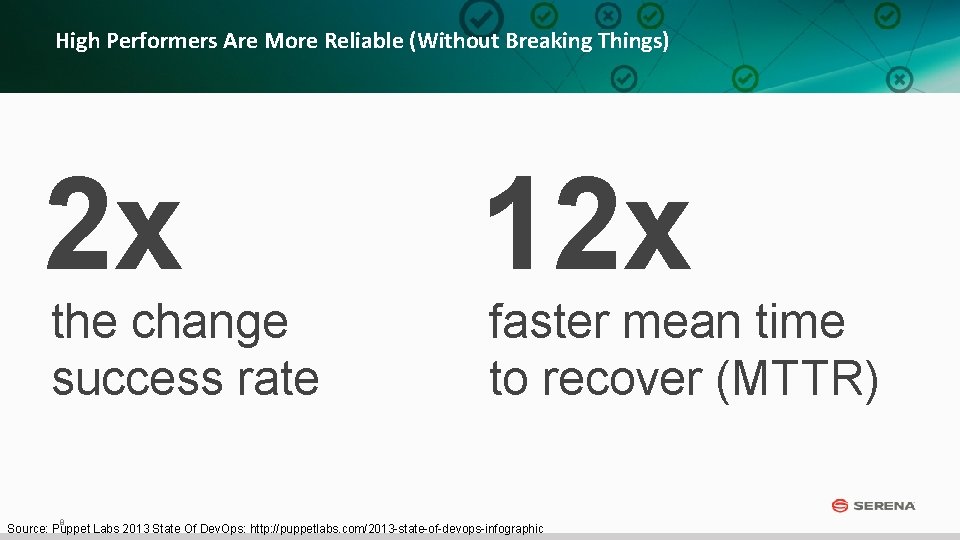 High Performers Are More Reliable (Without Breaking Things)

2x

the change success rate

12x

faster mean time to recover (MTTR)

SERENA

8

Source: Puppet Labs 2013 State Of DevOps: http://puppetlabs.com/2013-state-of-devops-infographic